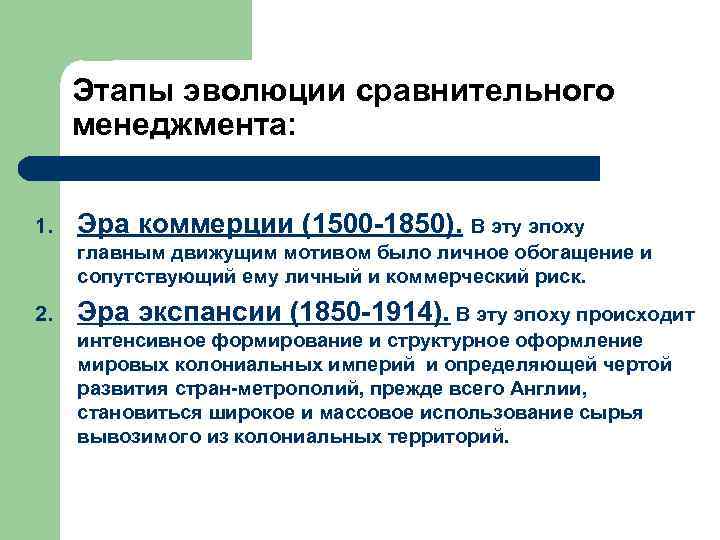 Этапы эволюции сравнительного менеджмента:

1. Эра коммерции (1500-1850). В эту эпоху главным движущим мотивом было личное обогащение и сопутствующий ему личный и коммерческий риск.

2. Эра экспансии (1850-1914). В эту эпоху происходит интенсивное формирование и структурное оформление мировых колониальных империй и определяющей чертой развития стран-метрополий, прежде всего Англии, становиться широкое и массовое использование сырья вывозимого из колониальных территорий.